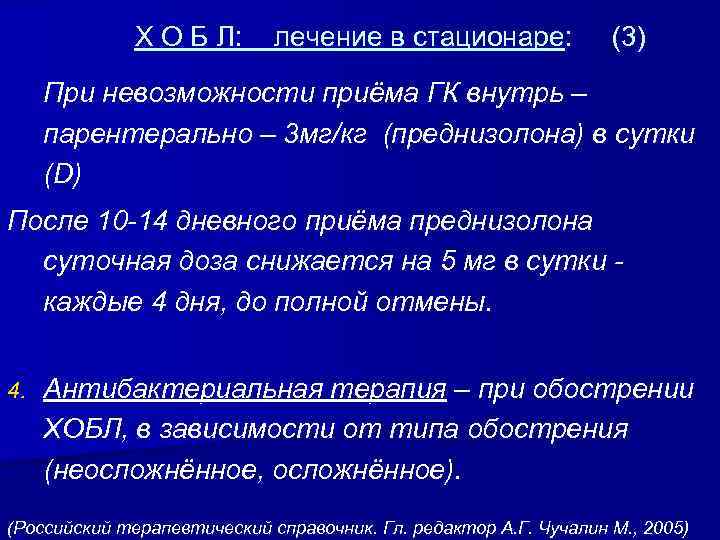 Х О Б Л:   лечение в стационаре:   (3)

При невозможности приёма ГК внутрь – парентерально – 3мг/кг (преднизолона) в сутки (D)

После 10-14 дневного приёма преднизолона суточная доза снижается на 5 мг в сутки - каждые 4 дня, до полной отмены.

4. Антибактериальная терапия – при обострении ХОБЛ, в зависимости от типа обострения (неосложнённое, осложнённое).

(Российский терапевтический справочник. Гл. редактор А.Г. Чучалин М., 2005)